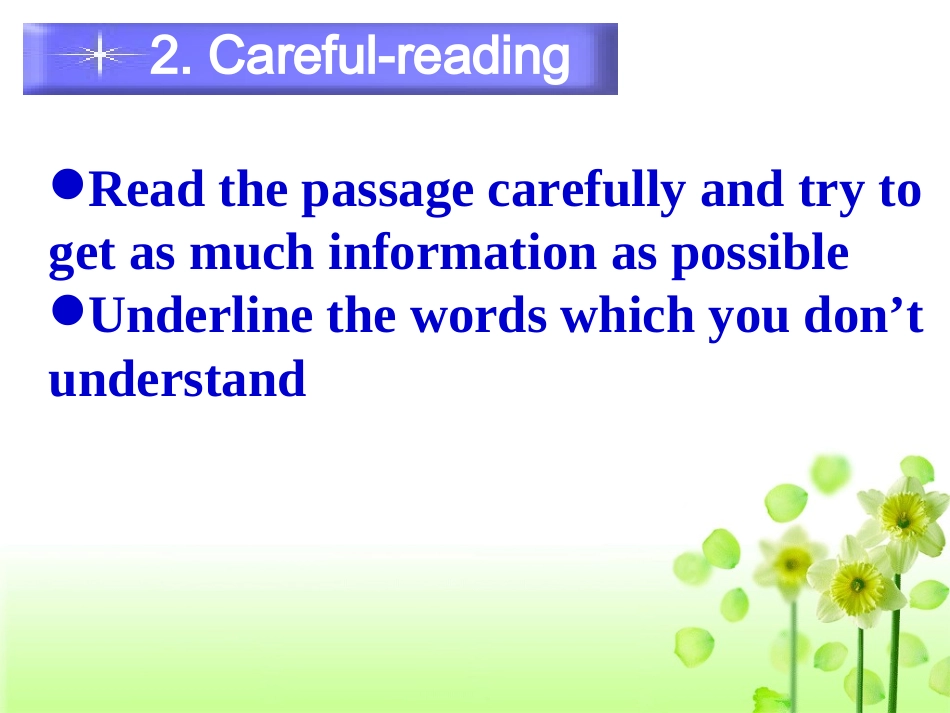 2. Careful-reading

●Read the passage carefully and try to get as much information as possible
●Underline the words which you don’t understand